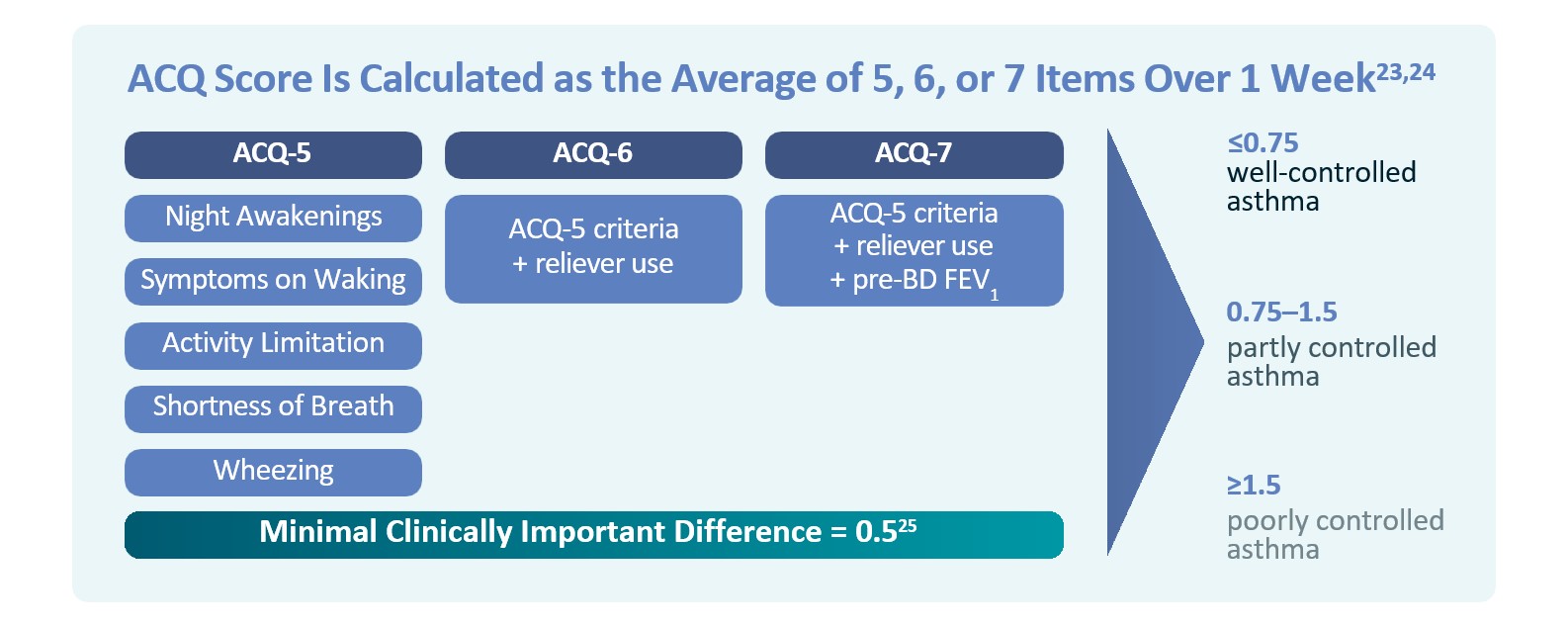 ACQ Score Is Calculated as the Average of 5, 6, or 7 Items Over 1 Week$^{23,24}$

ACQ-5

Night Awakenings

Symptoms on Waking

Activity Limitation

Shortness of Breath

Wheezing

ACQ-6

ACQ-5 criteria
+ reliever use

ACQ-7

ACQ-5 criteria
+ reliever use
+ pre-BD $FEV_1$

Minimal Clinically Important Difference = 0.5$^{25}$

≤0.75
well-controlled asthma

0.75–1.5
partly controlled asthma

≥1.5
poorly controlled asthma